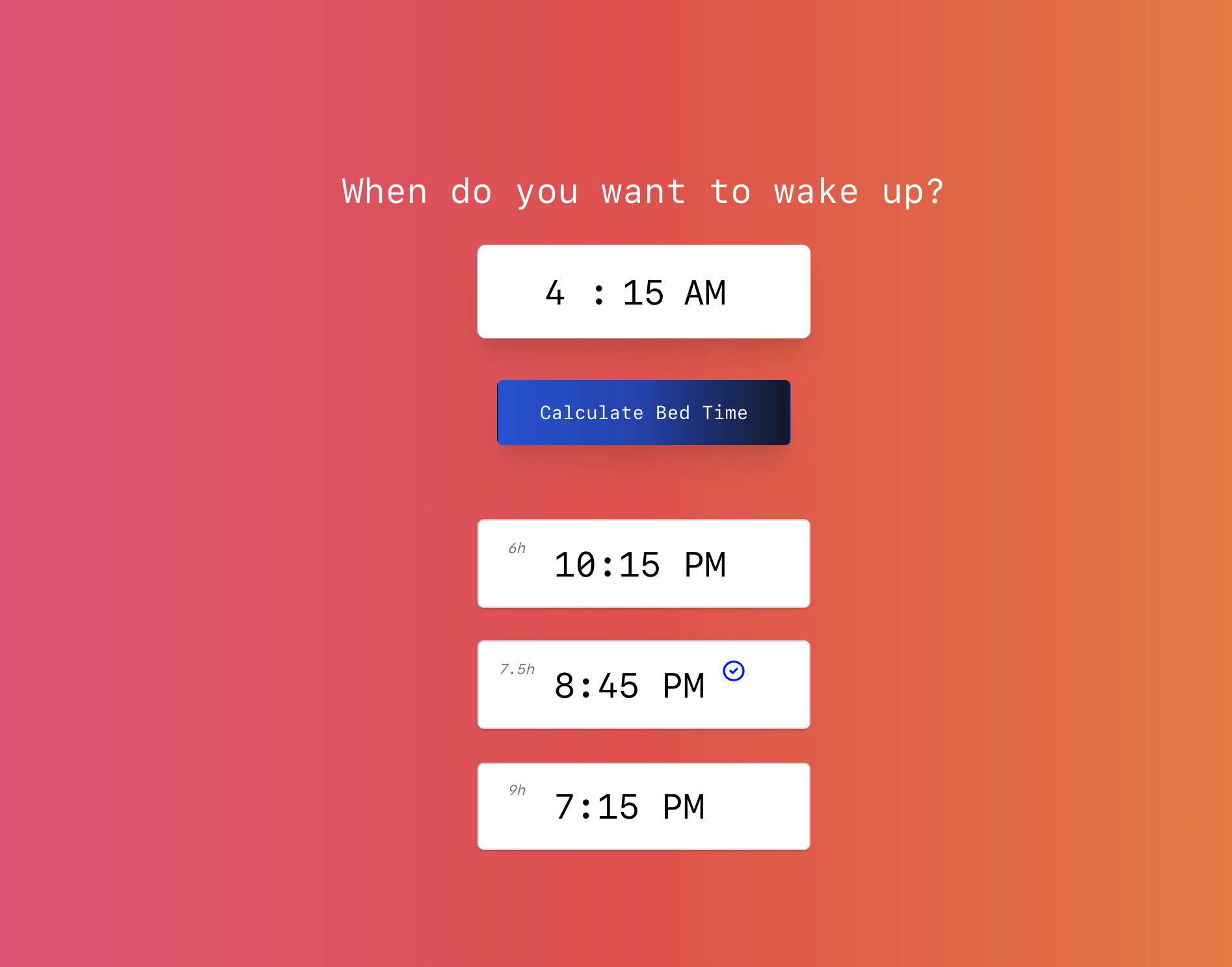 When do you want to wake up?

4 : 15 AM

Calculate Bed Time

6h 10:15 PM

7.5h 8:45 PM

9h 7:15 PM